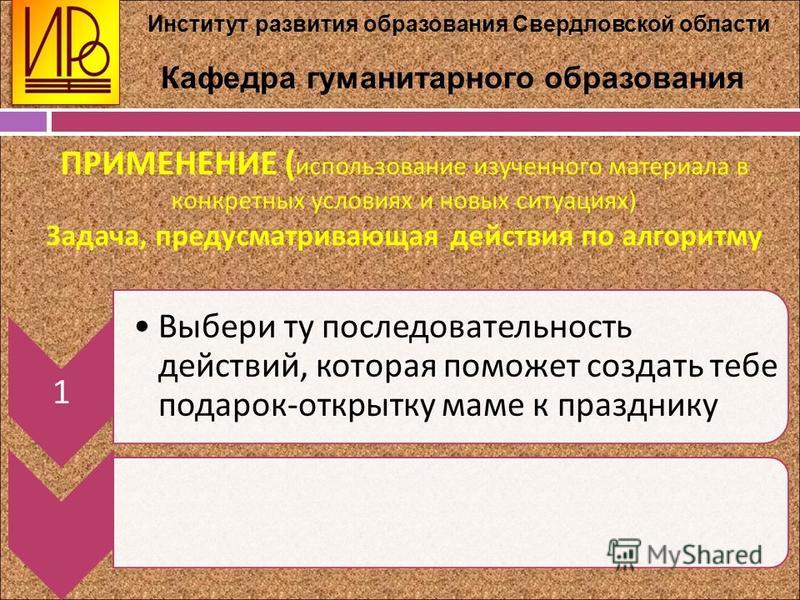 ИРО

Институт развития образования Свердловской области

Кафедра гуманитарного образования

ПРИМЕНЕНИЕ (использование изученного материала в конкретных условиях и новых ситуациях)

Задача, предусматривающая действия по алгоритму

1

• Выбери ту последовательность действий, которая поможет создать тебе подарок-открытку маме к празднику

MyShared